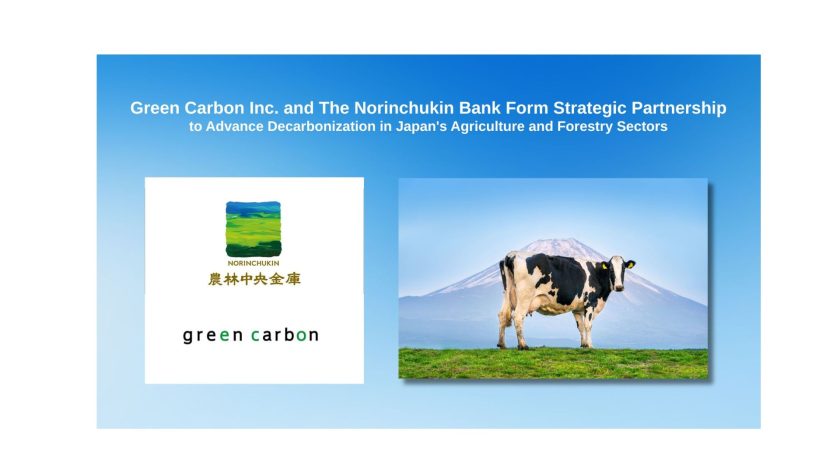 Green Carbon Inc. and The Norinchukin Bank Form Strategic Partnership
to Advance Decarbonization in Japan's Agriculture and Forestry Sectors

NORINCHUKIN
農林中央金庫

green carbon